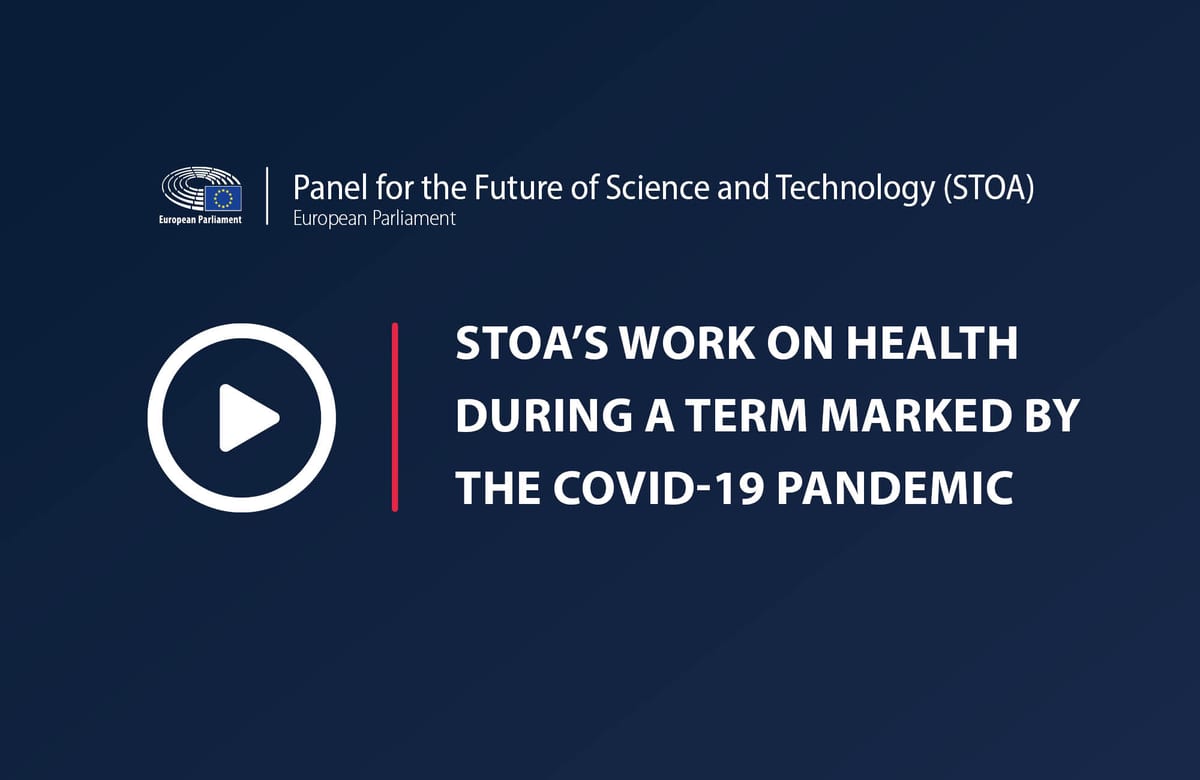 European Parliament

Panel for the Future of Science and Technology (STOA)
European Parliament

STOA'S WORK ON HEALTH DURING A TERM MARKED BY THE COVID-19 PANDEMIC